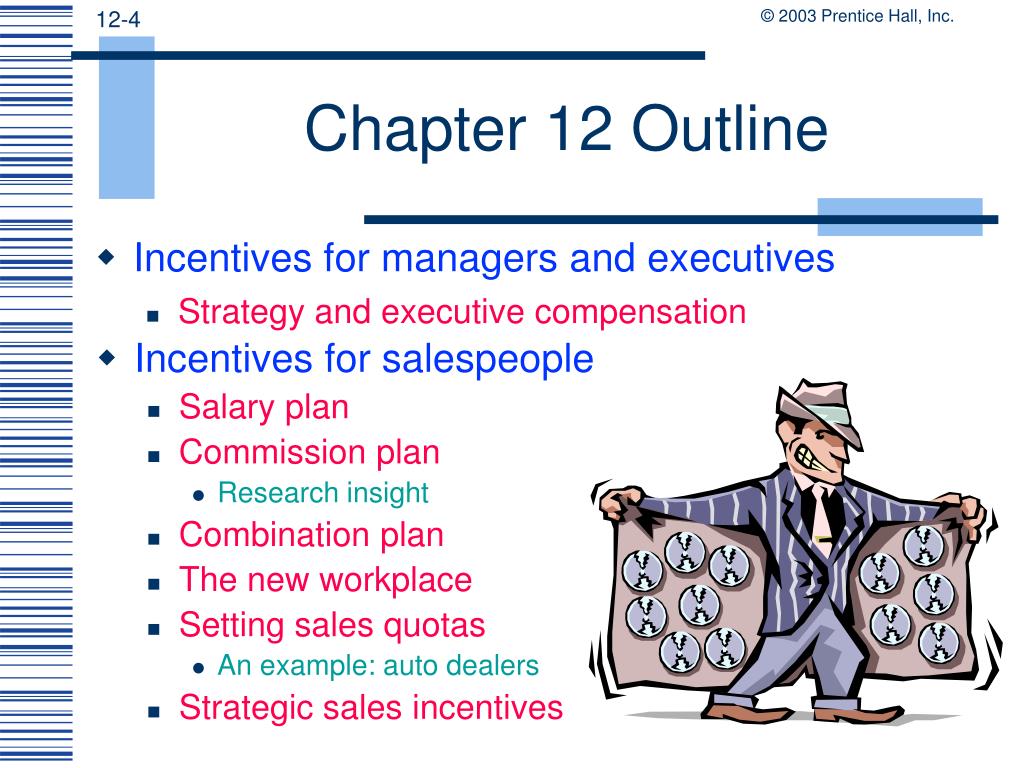 12-4

© 2003 Prentice Hall, Inc.

Chapter 12 Outline

- Incentives for managers and executives
  - Strategy and executive compensation
- Incentives for salespeople
  - Salary plan
  - Commission plan
    - Research insight
  - Combination plan
  - The new workplace
  - Setting sales quotas
    - An example: auto dealers
  - Strategic sales incentives